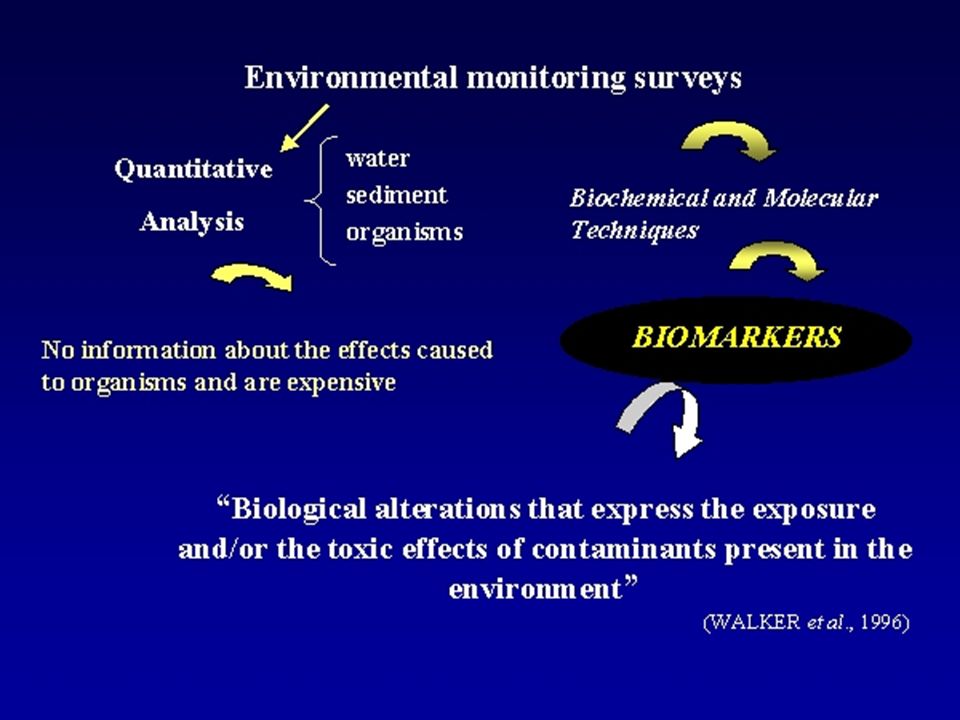 Environmental monitoring surveys

Quantitative Analysis

water
sediment
organisms

No information about the effects caused to organisms and are expensive

Biochemical and Molecular Techniques

BIOMARKERS

“Biological alterations that express the exposure and/or the toxic effects of contaminants present in the environment”

(WALKER et al., 1996)